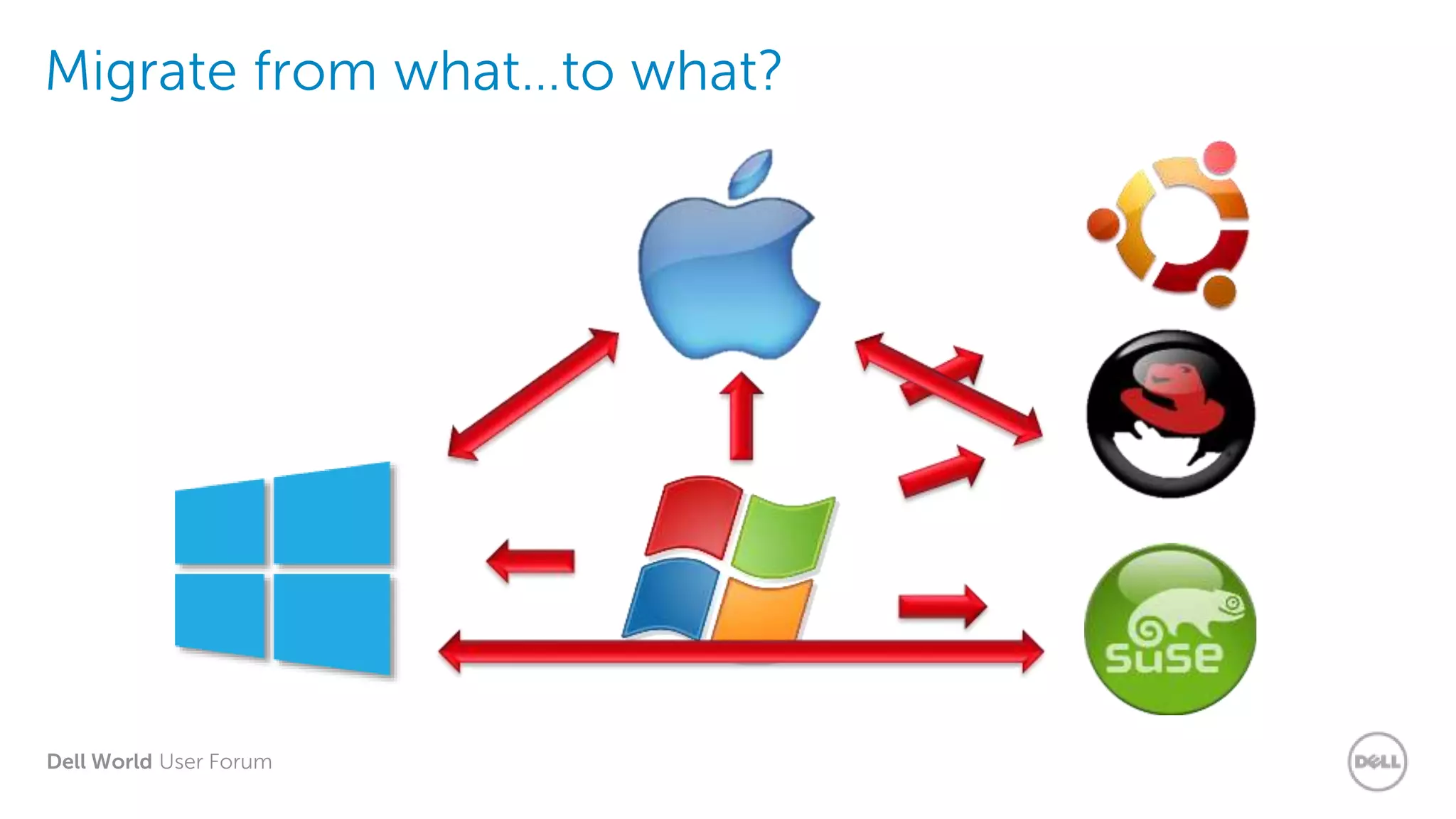 Migrate from what…to what?

suse

Dell World User Forum

DELL